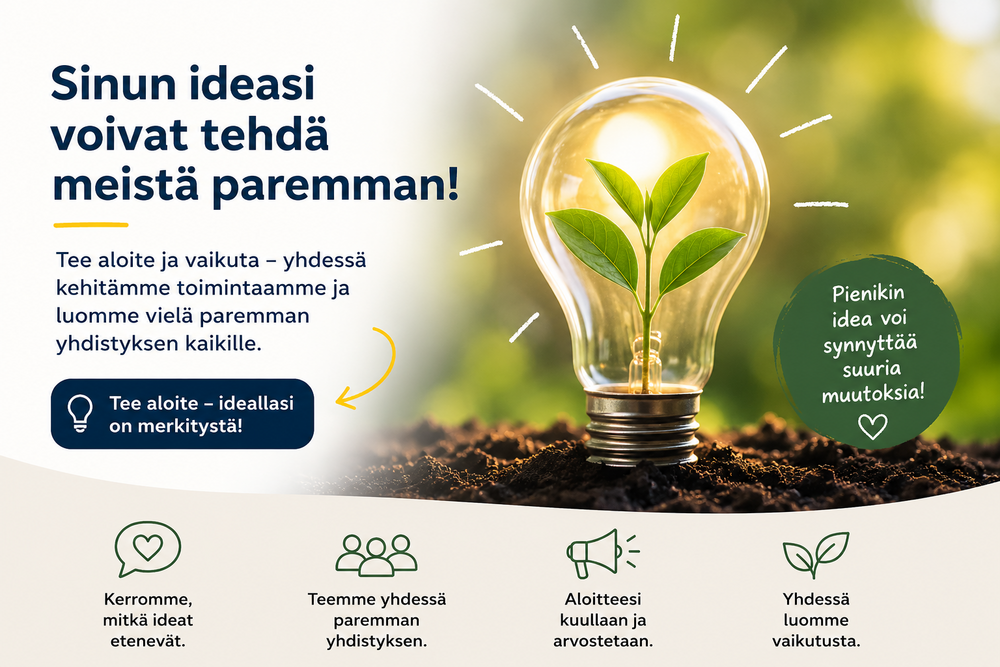 Sinun ideasi voivat tehdä meistä paremman!

Tee aloite ja vaikuta – yhdessä kehitämme toimintaamme ja luomme vielä paremman yhdistyksen kaikille.

Tee aloite – ideallasi on merkitystä!

Pienikin idea voi synnyttää suuria muutoksia!

Kerromme, mitkä ideat etenevät.

Teemme yhdessä paremman yhdistyksen.

Aloitteesi kuullaan ja arvostetaan.

Yhdessä luomme vaikutusta.